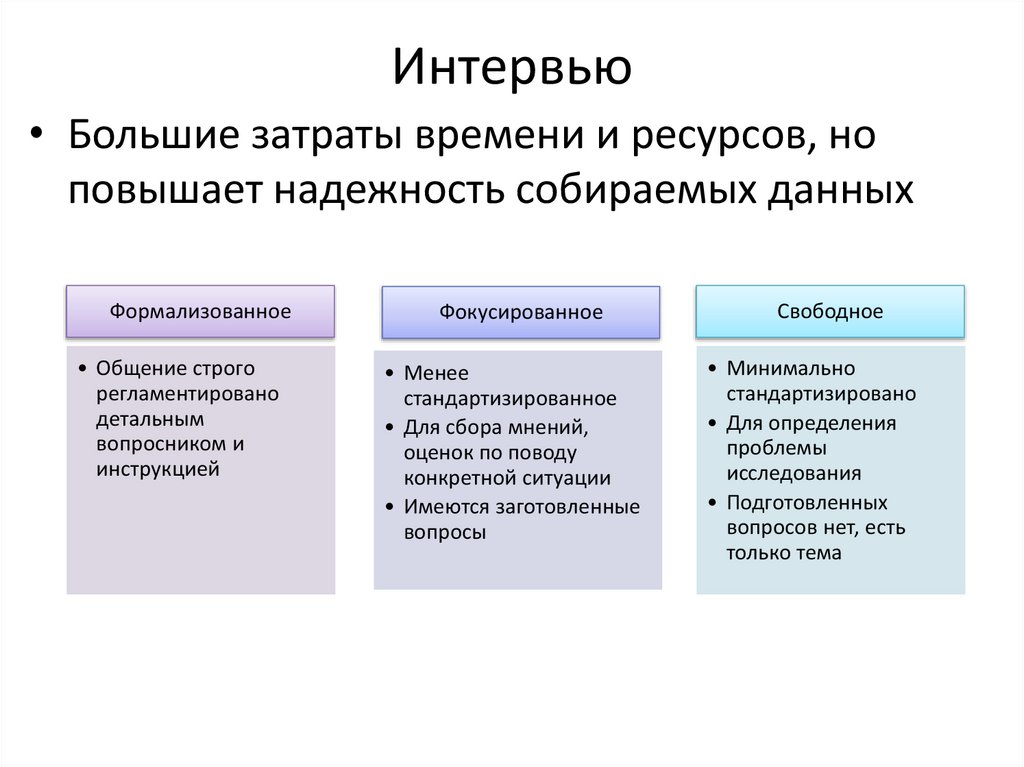 Интервью

• Большие затраты времени и ресурсов, но повышает надежность собираемых данных

Формализованное

• Общение строго регламентировано детальным вопросником и инструкцией

Фокусированное

• Менее стандартизированное
• Для сбора мнений, оценок по поводу конкретной ситуации
• Имеются заготовленные вопросы

Свободное

• Минимально стандартизировано
• Для определения проблемы исследования
• Подготовленных вопросов нет, есть только тема